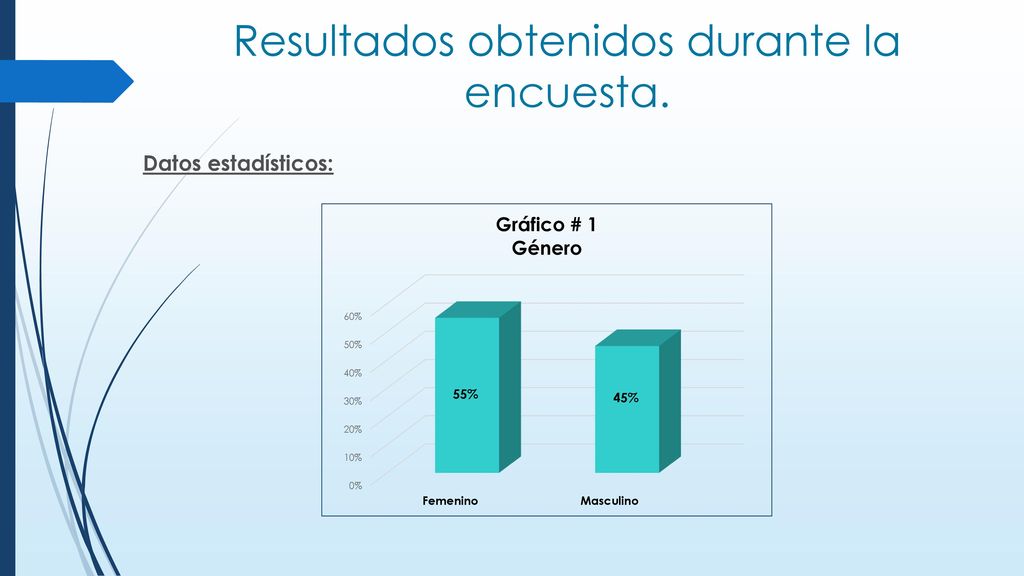 Resultados obtenidos durante la encuesta.

Datos estadísticos:

Gráfico # 1
Género

60%
50%
40%
30%
20%
10%
0%

55%
45%

Femenino
Masculino